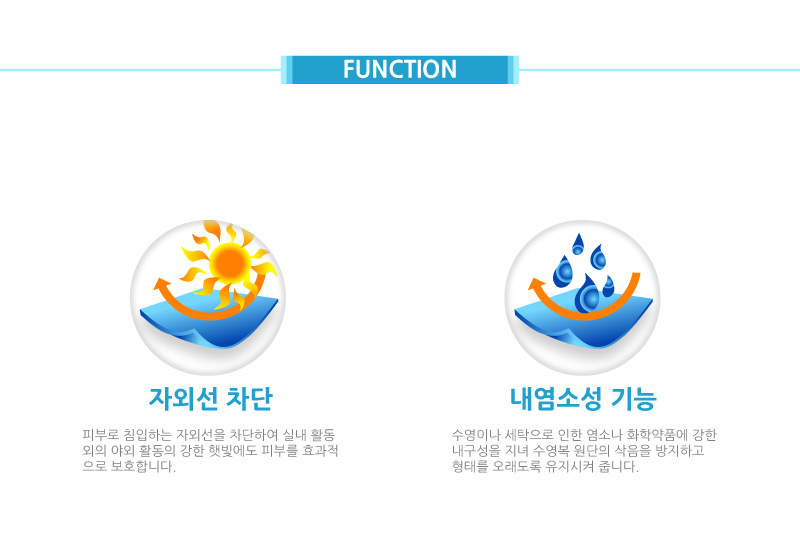 FUNCTION

자외선 차단

피부로 침입하는 자외선을 차단하여 실내 활동 외의 야외 활동의 강한 햇빛에도 피부를 효과적으로 보호합니다.

내염소성 기능

수영이나 세탁으로 인한 염소나 화학약품에 강한 내구성을 지녀 수영복 원단의 삭음을 방지하고 형태를 오래도록 유지시켜 줍니다.